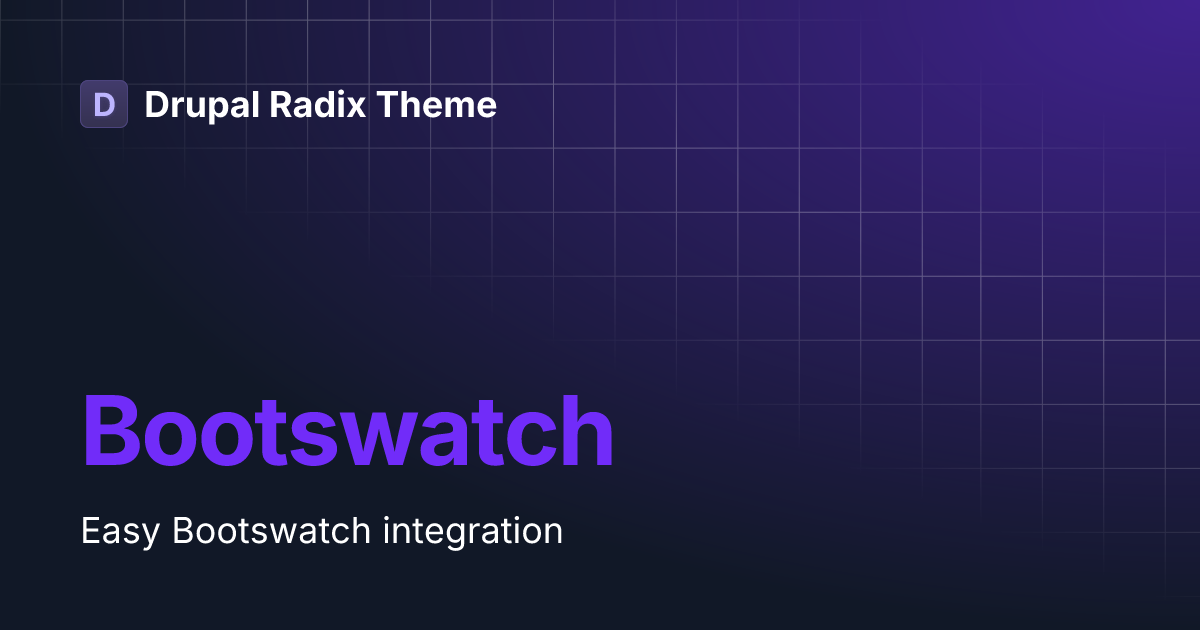 D Drupal Radix Theme

Bootswatch

Easy Bootswatch integration